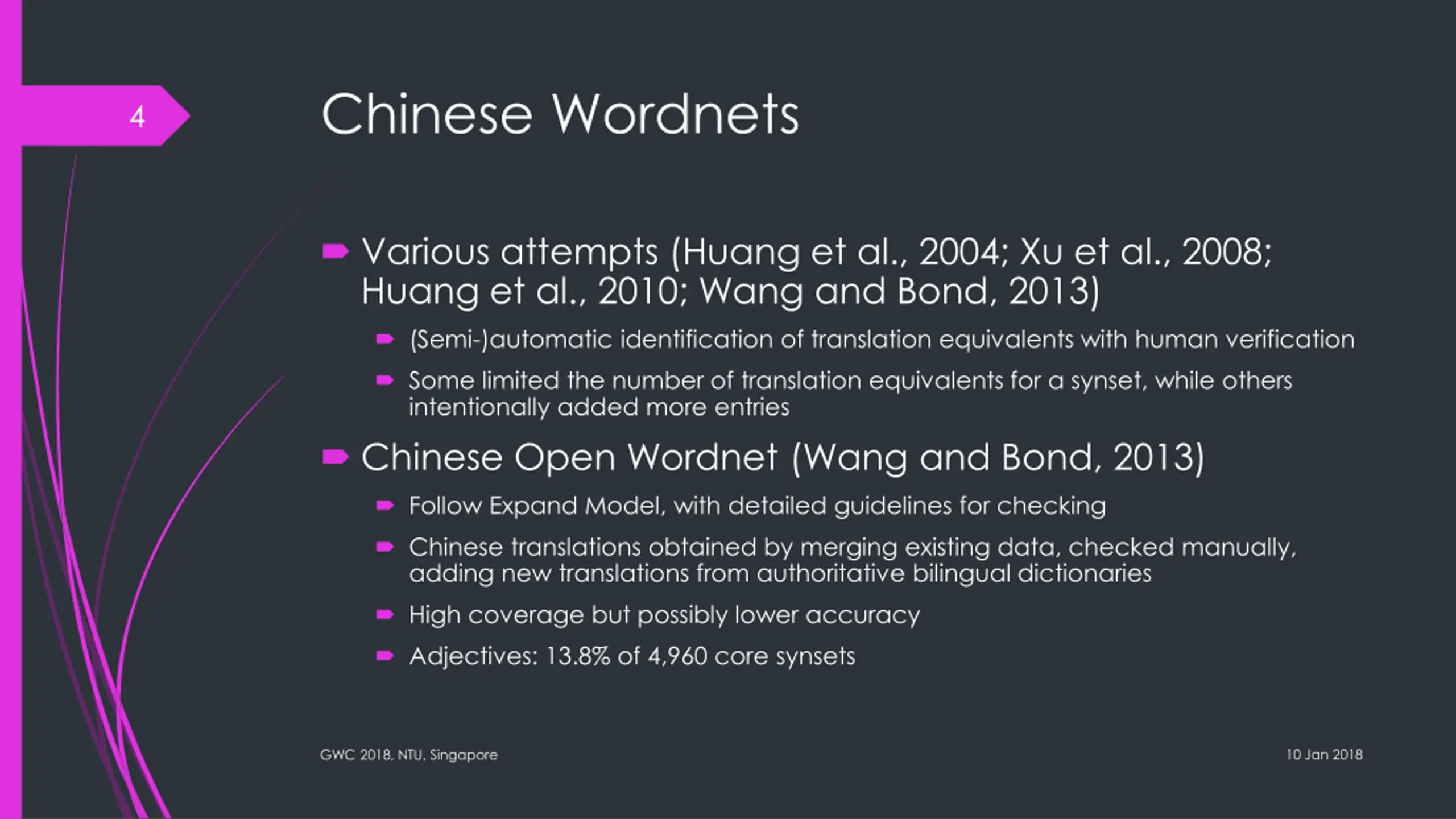 4

Chinese Wordnets

Various attempts (Huang et al., 2004; Xu et al., 2008; Huang et al., 2010; Wang and Bond, 2013)

(Semi-)automatic identification of translation equivalents with human verification

Some limited the number of translation equivalents for a synset, while others intentionally added more entries

Chinese Open Wordnet (Wang and Bond, 2013)

Follow Expand Model, with detailed guidelines for checking

Chinese translations obtained by merging existing data, checked manually, adding new translations from authoritative bilingual dictionaries

High coverage but possibly lower accuracy

Adjectives: 13.8% of 4,960 core synsets

GWC 2018, NTU, Singapore

10 Jan 2018